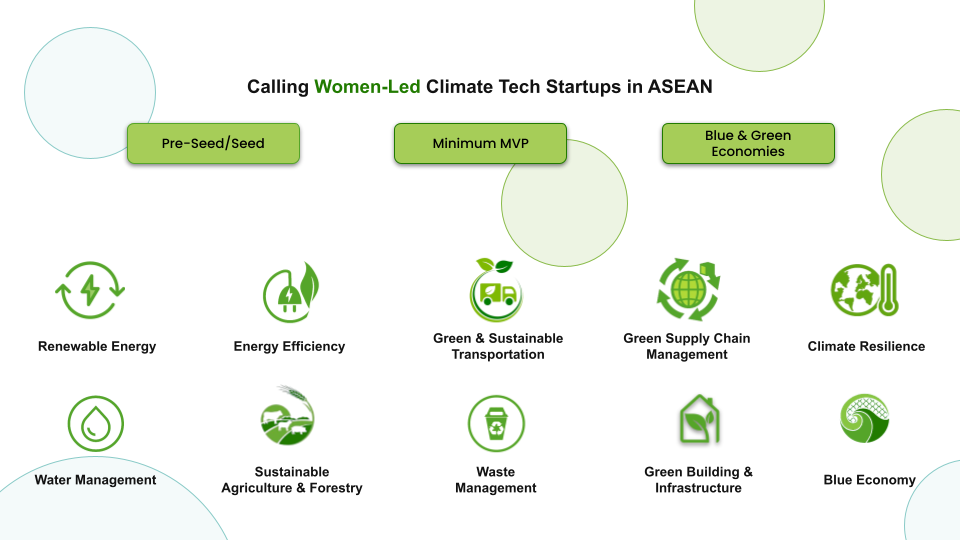 Calling Women-Led Climate Tech Startups in ASEAN

Pre-Seed/Seed

Minimum MVP

Blue & Green Economies

Renewable Energy

Energy Efficiency

Green & Sustainable Transportation

Green Supply Chain Management

Climate Resilience

Water Management

Sustainable Agriculture & Forestry

Waste Management

Green Building & Infrastructure

Blue Economy